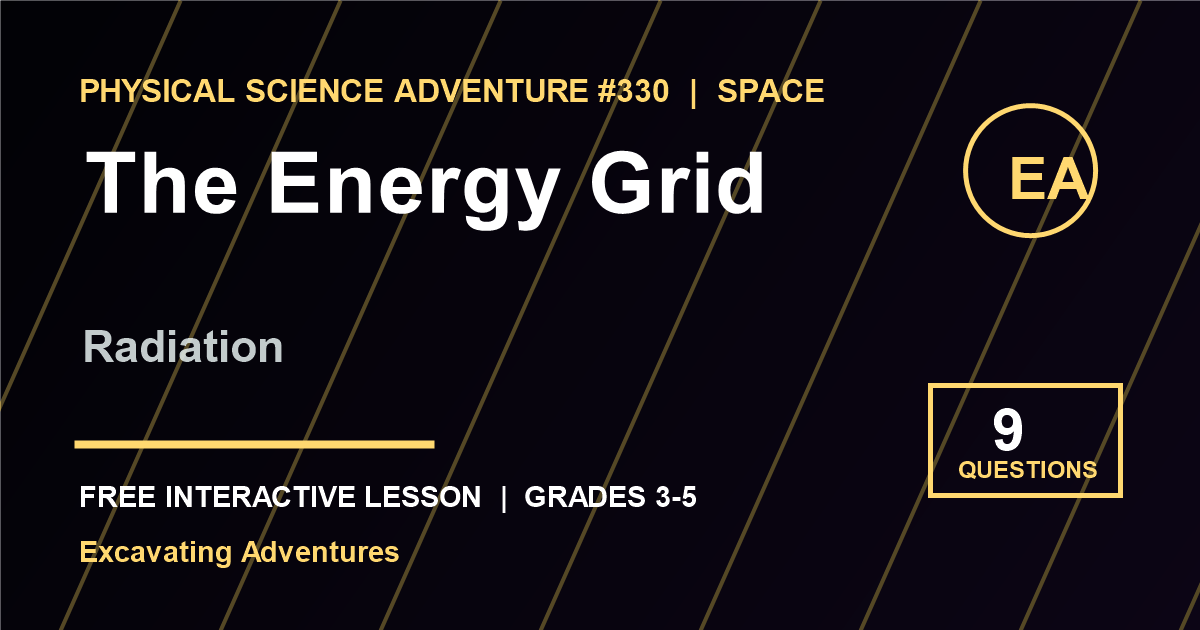 PHYSICAL SCIENCE ADVENTURE #330 | SPACE

The Energy Grid

EA

Radiation

9
QUESTIONS

FREE INTERACTIVE LESSON | GRADES 3-5

Excavating Adventures